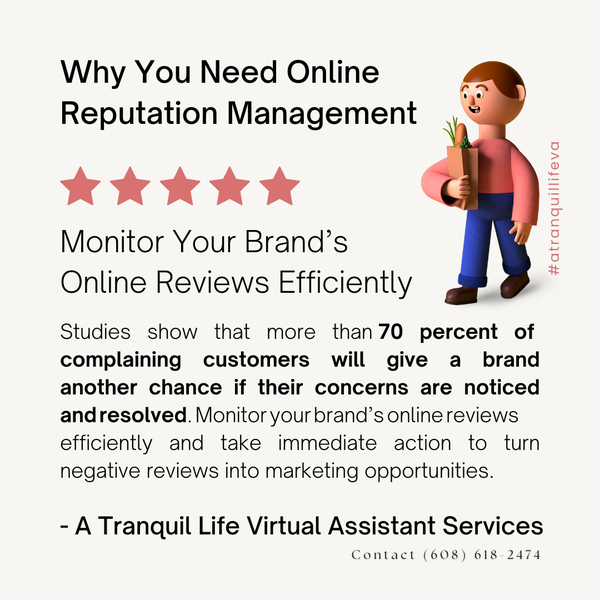 Why You Need Online Reputation Management

#atranquillifeva

Monitor Your Brand's Online Reviews Efficiently

Studies show that more than 70 percent of complaining customers will give a brand another chance if their concerns are noticed and resolved. Monitor your brand's online reviews efficiently and take immediate action to turn negative reviews into marketing opportunities.

- A Tranquil Life Virtual Assistant Services

Contact (608) 618-2474